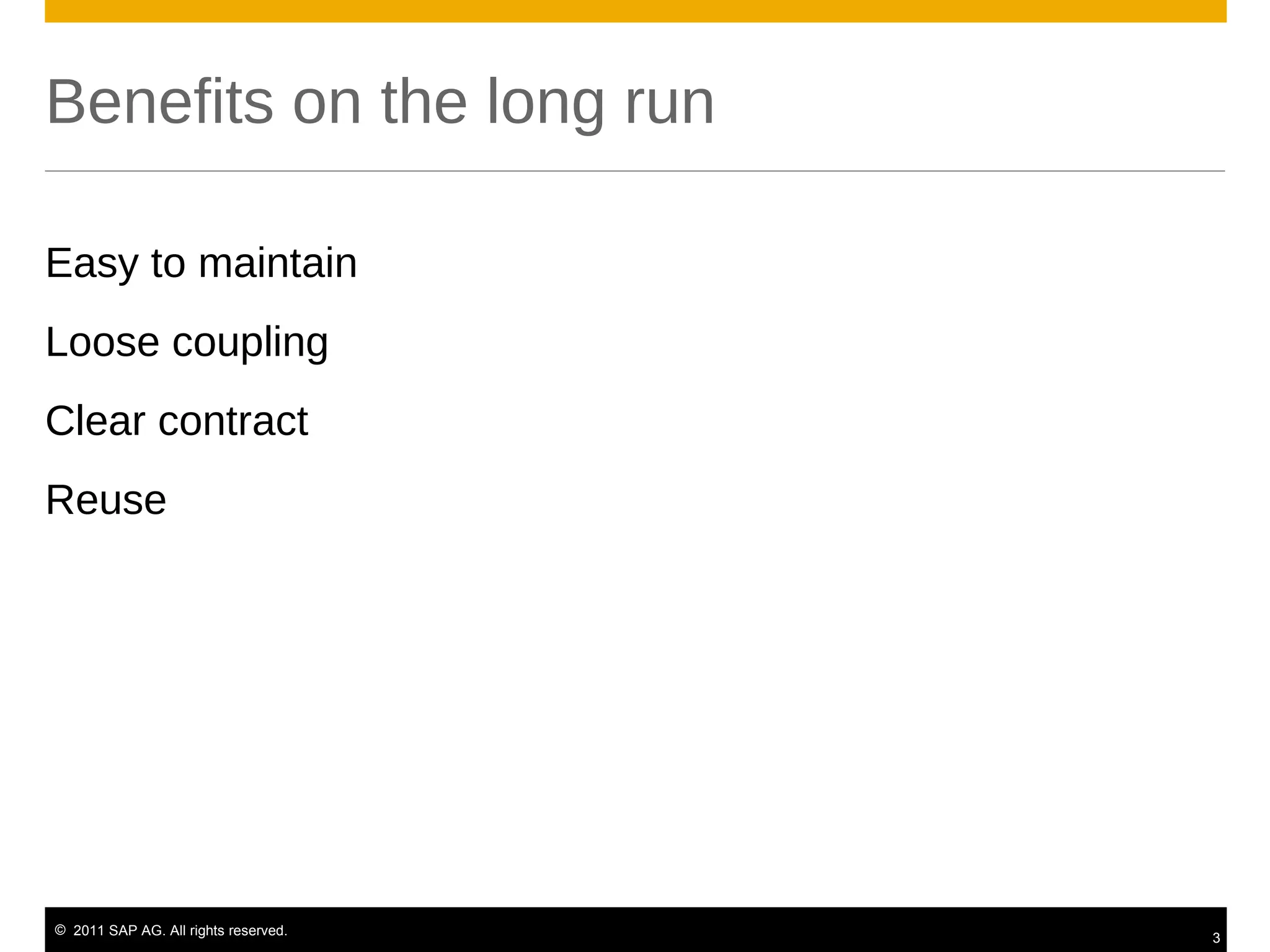 Benefits on the long run

Easy to maintain

Loose coupling

Clear contract

Reuse

© 2011 SAP AG. All rights reserved.

3